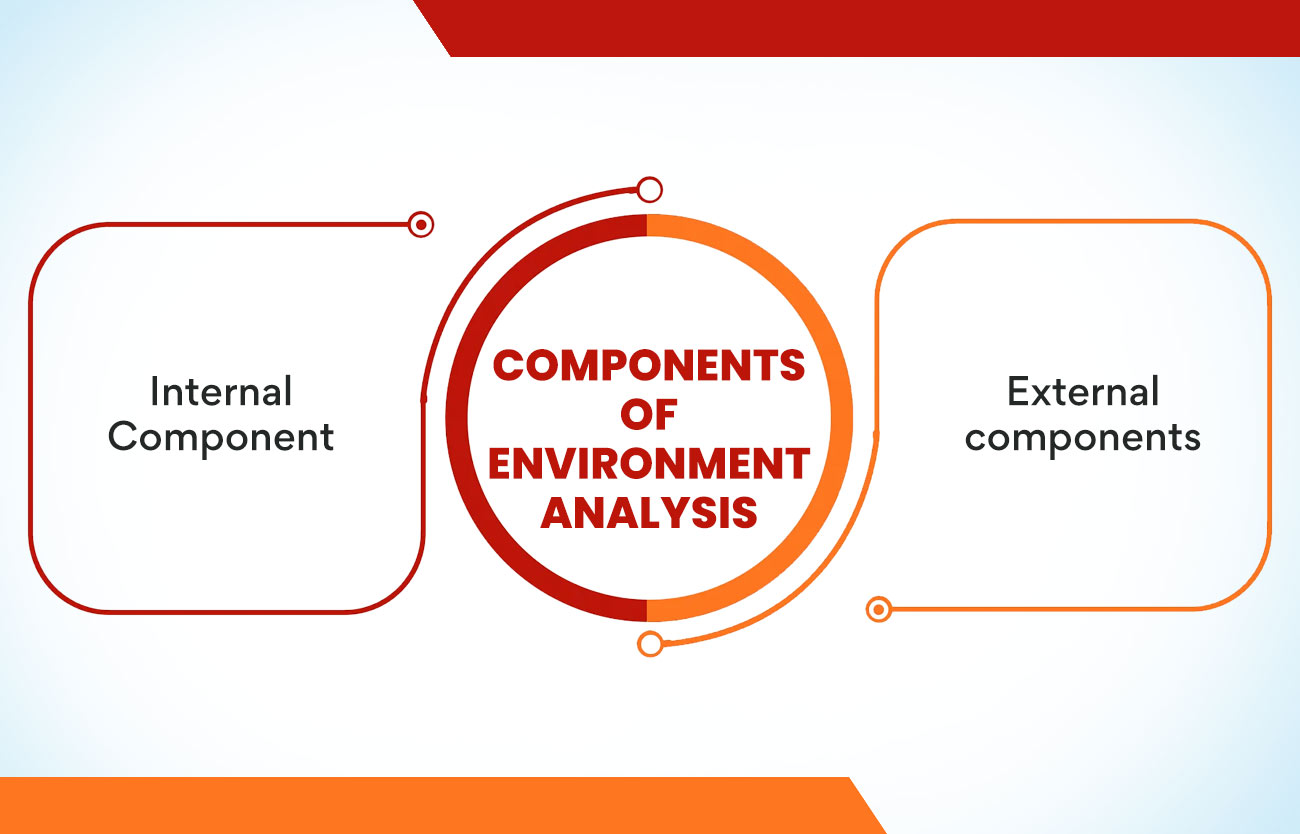 Internal Component

COMPONENTS OF ENVIRONMENT ANALYSIS

External components